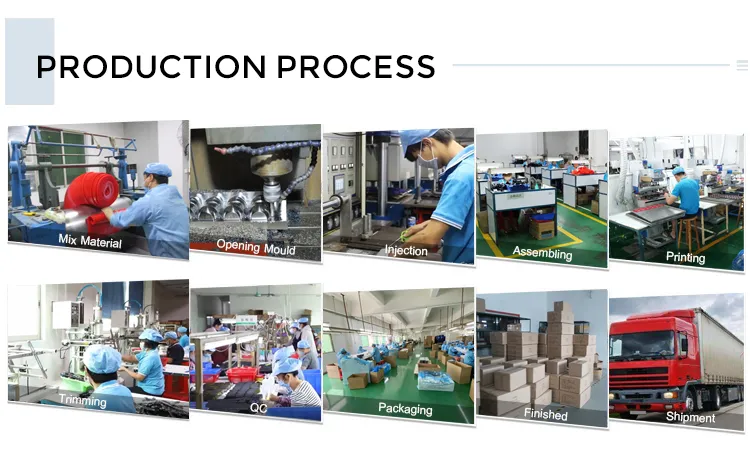 PRODUCTION PROCESS

Mix Material

Opening Mould

Injection

Assembling

Printing

Trimming

QC

Packaging

Finished

Shipment